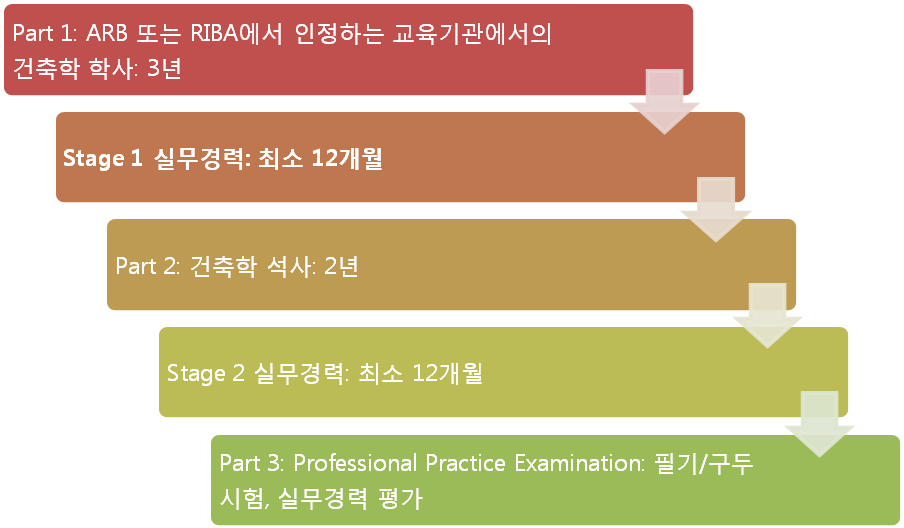 Part 1: ARB 또는 RIBA에서 인정하는 교육기관에서의 건축학 학사: 3년

Stage 1 실무경력: 최소 12개월

Part 2: 건축학 석사: 2년

Stage 2 실무경력: 최소 12개월

Part 3: Professional Practice Examination: 필기/구두 시험, 실무경력 평가